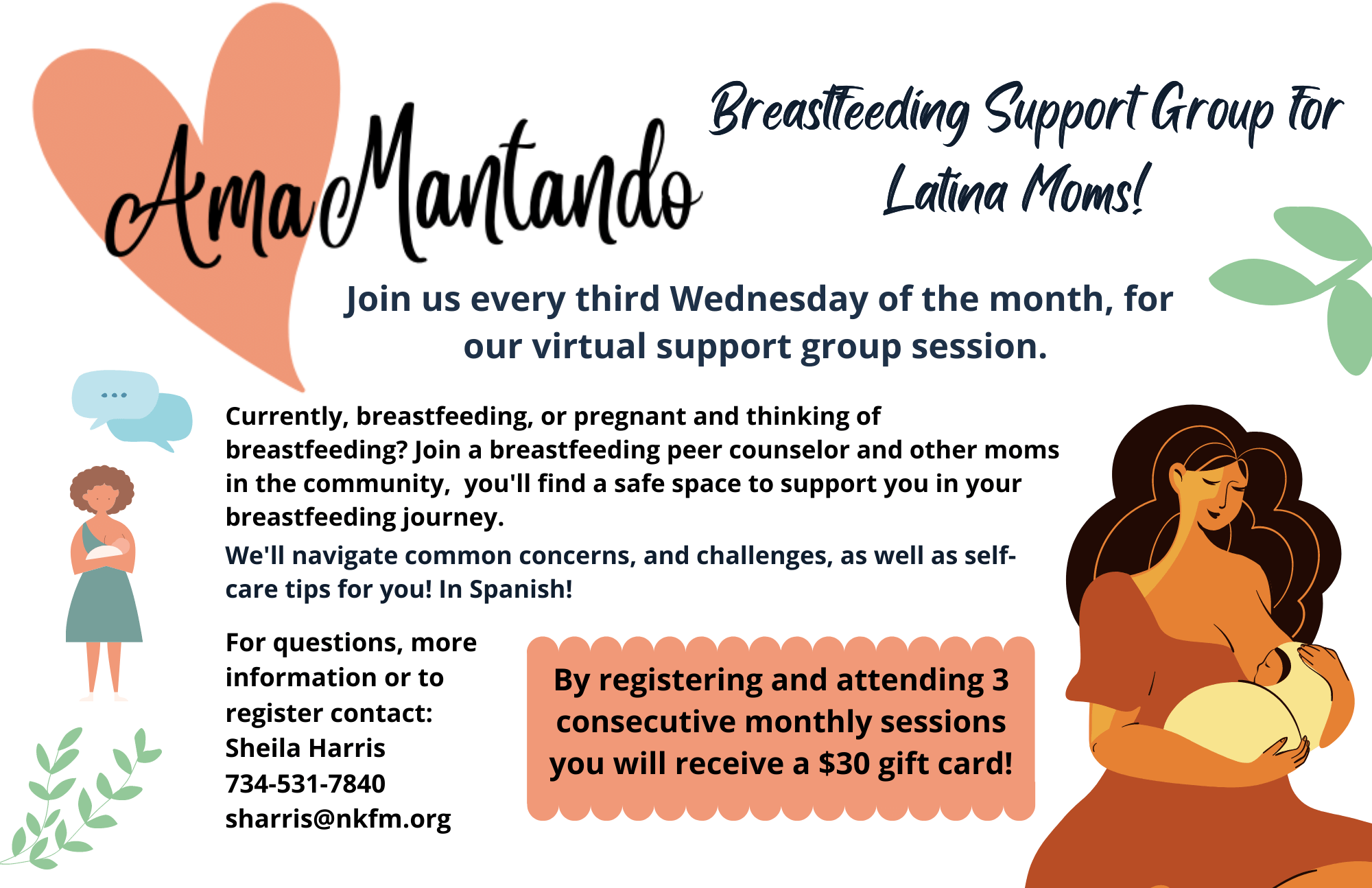 AmaMantando

Breastfeeding Support Group for Latina Moms!

Join us every third Wednesday of the month, for our virtual support group session.

Currently, breastfeeding, or pregnant and thinking of breastfeeding? Join a breastfeeding peer counselor and other moms in the community, you'll find a safe space to support you in your breastfeeding journey.

We'll navigate common concerns, and challenges, as well as self-care tips for you! In Spanish!

For questions, more information or to register contact:
Sheila Harris
734-531-7840
sharris@nkfm.org

By registering and attending 3 consecutive monthly sessions you will receive a $30 gift card!